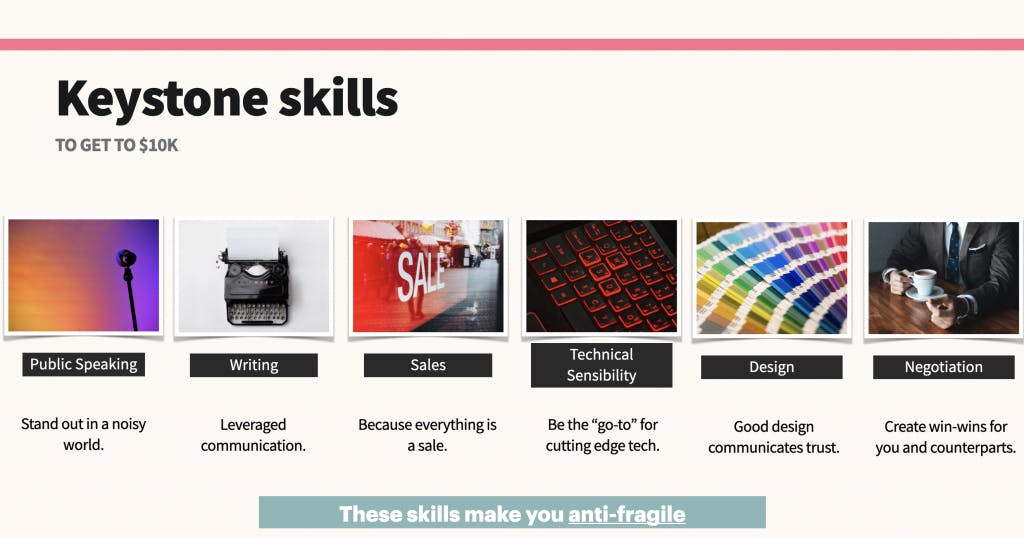 Keystone skills

TO GET TO $10K

SALE

Public Speaking

Stand out in a noisy world.

Writing

Leveraged communication.

Sales

Because everything is a sale.

Technical Sensibility

Be the “go-to” for cutting edge tech.

Design

Good design communicates trust.

Negotiation

Create win-wins for you and counterparts.

These skills make you anti-fragile